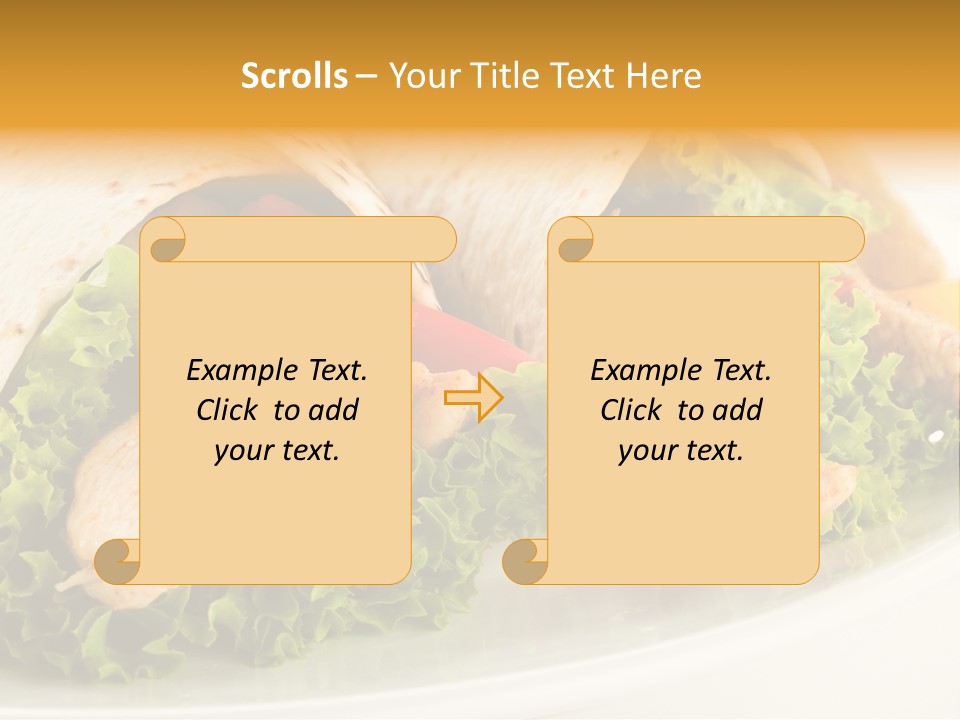 Scrolls – Your Title Text Here

Example Text. Click to add your text.

Example Text. Click to add your text.